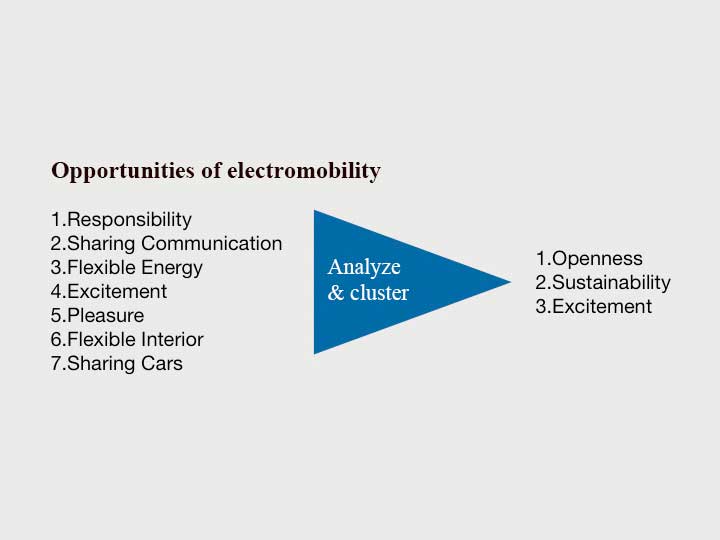 Opportunities of electromobility

1.Responsibility
2.Sharing Communication
3.Flexible Energy
4.Excitement
5.Pleasure
6.Flexible Interior
7.Sharing Cars

Analyze & cluster

1.Openness
2.Sustainability
3.Excitement